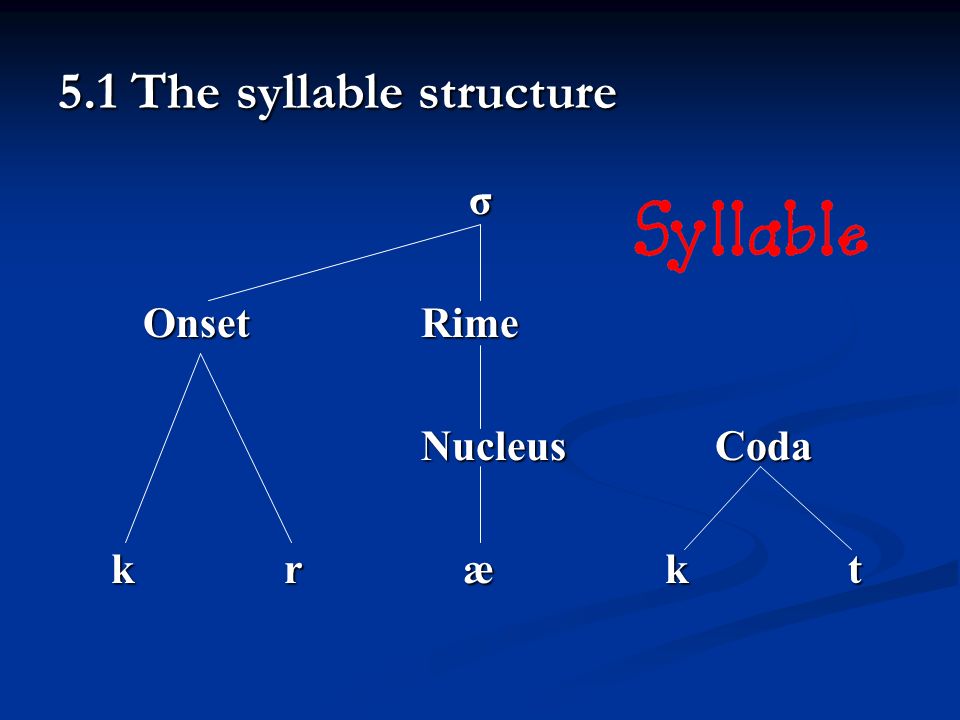 5.1 The syllable structure

σ

Syllable

Onset

Rime

Nucleus

Coda

k

r

æ

k

t